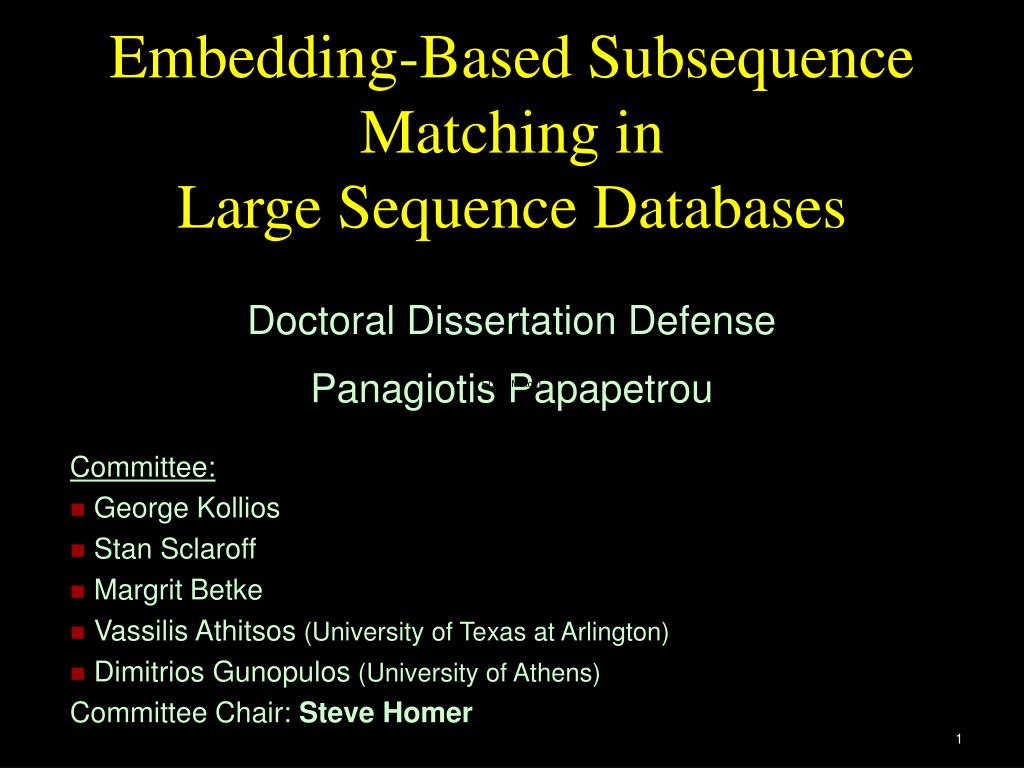 Embedding-Based Subsequence Matching in Large Sequence Databases

Doctoral Dissertation Defense

Panagiotis Papapetrou

Committee:
George Kollios
Stan Sclaroff
Margrit Betke
Vassilis Athitsos (University of Texas at Arlington)
Dimitrios Gunopulos (University of Athens)
Committee Chair: Steve Homer

1